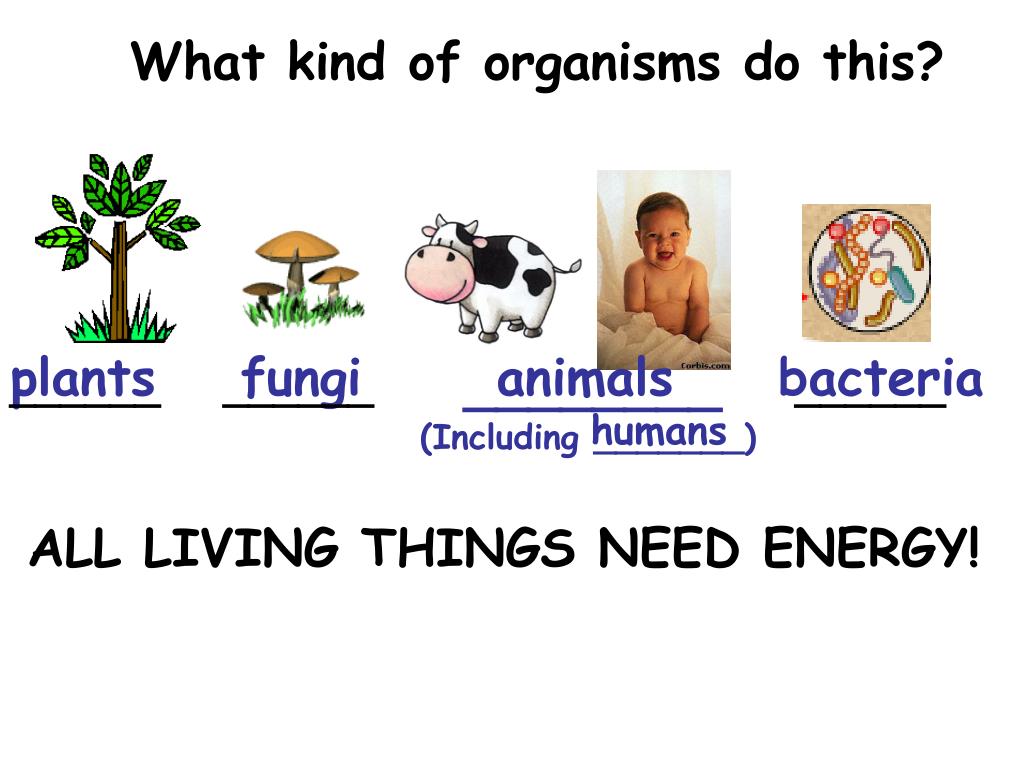 What kind of organisms do this?

Corbis.com

plants fungi animals bacteria
(Including humans)

ALL LIVING THINGS NEED ENERGY!